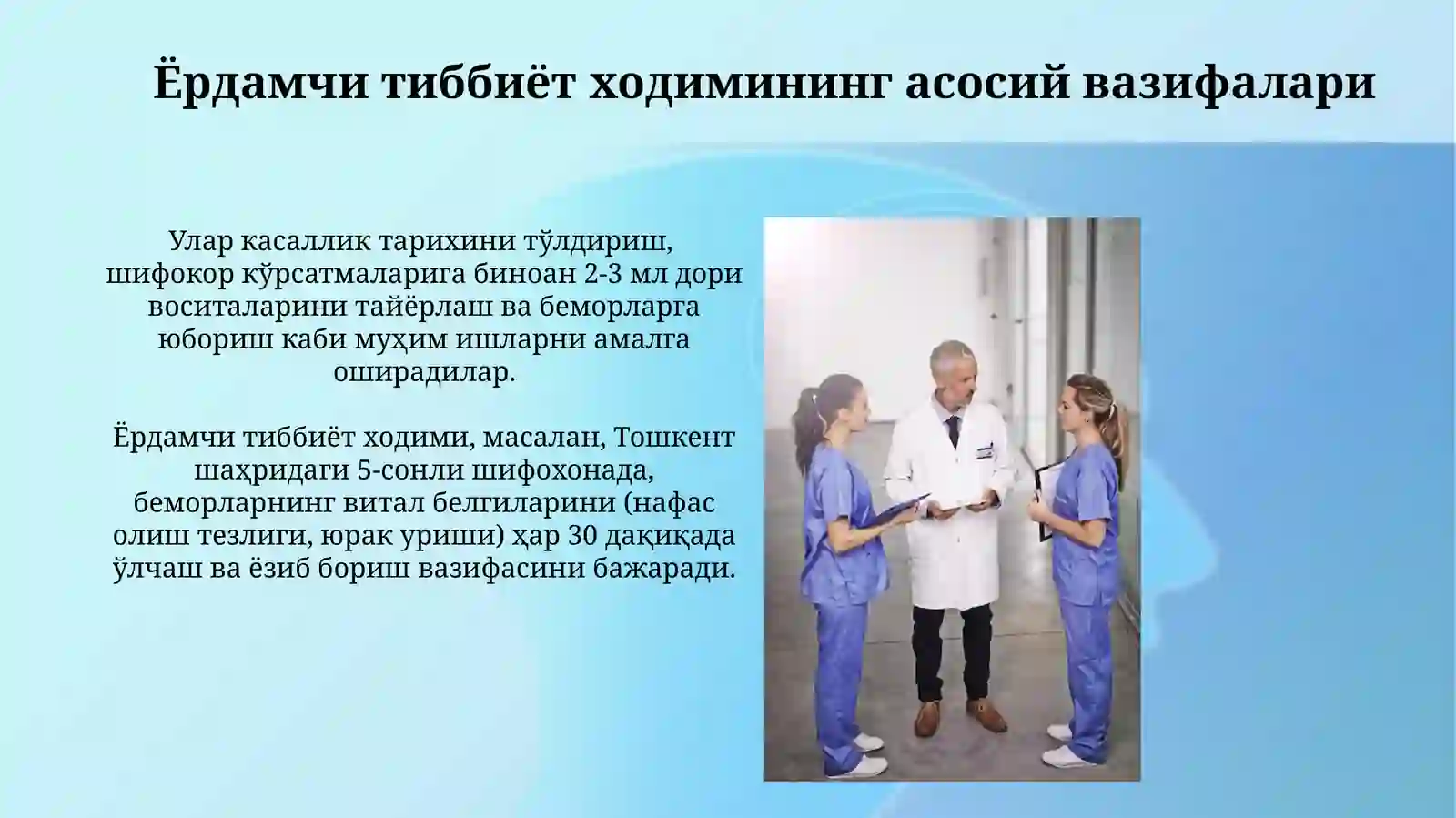 Ёрдамчи тиббиёт ходимининг асосий вазифалари

Улар касаллик тарихини тўлдириш, шифокор кўрсатмаларига биноан 2-3 мл дори воситаларини тайёрлаш ва беморларга юбориш каби муҳим ишларни амалга оширадилар.

Ёрдамчи тиббиёт ходими, масалан, Тошкент шаҳридаги 5-сонли шифохонада, беморларнинг витал белгиларини (нафас олиш тезлиги, юрак уриши) ҳар 30 дақиқада ўлчаш ва ёзиб бориш вазифасини бажаради.